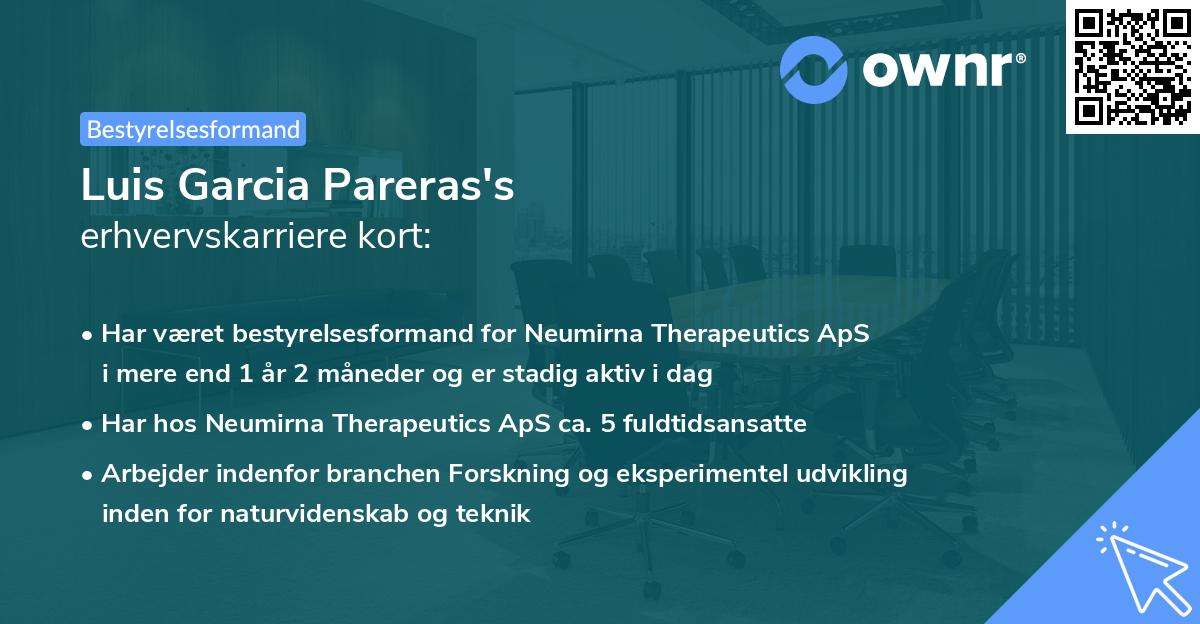 ownr®

Bestyrelsesformand

Luis Garcia Pareras's
erhvervskarriere kort:

• Har været bestyrelsesformand for Neumirna Therapeutics ApS i mere end 1 år 2 måneder og er stadig aktiv i dag
• Har hos Neumirna Therapeutics ApS ca. 5 fuldtidsansatte
• Arbejder indenfor branchen Forskning og eksperimentel udvikling inden for naturvidenskab og teknik